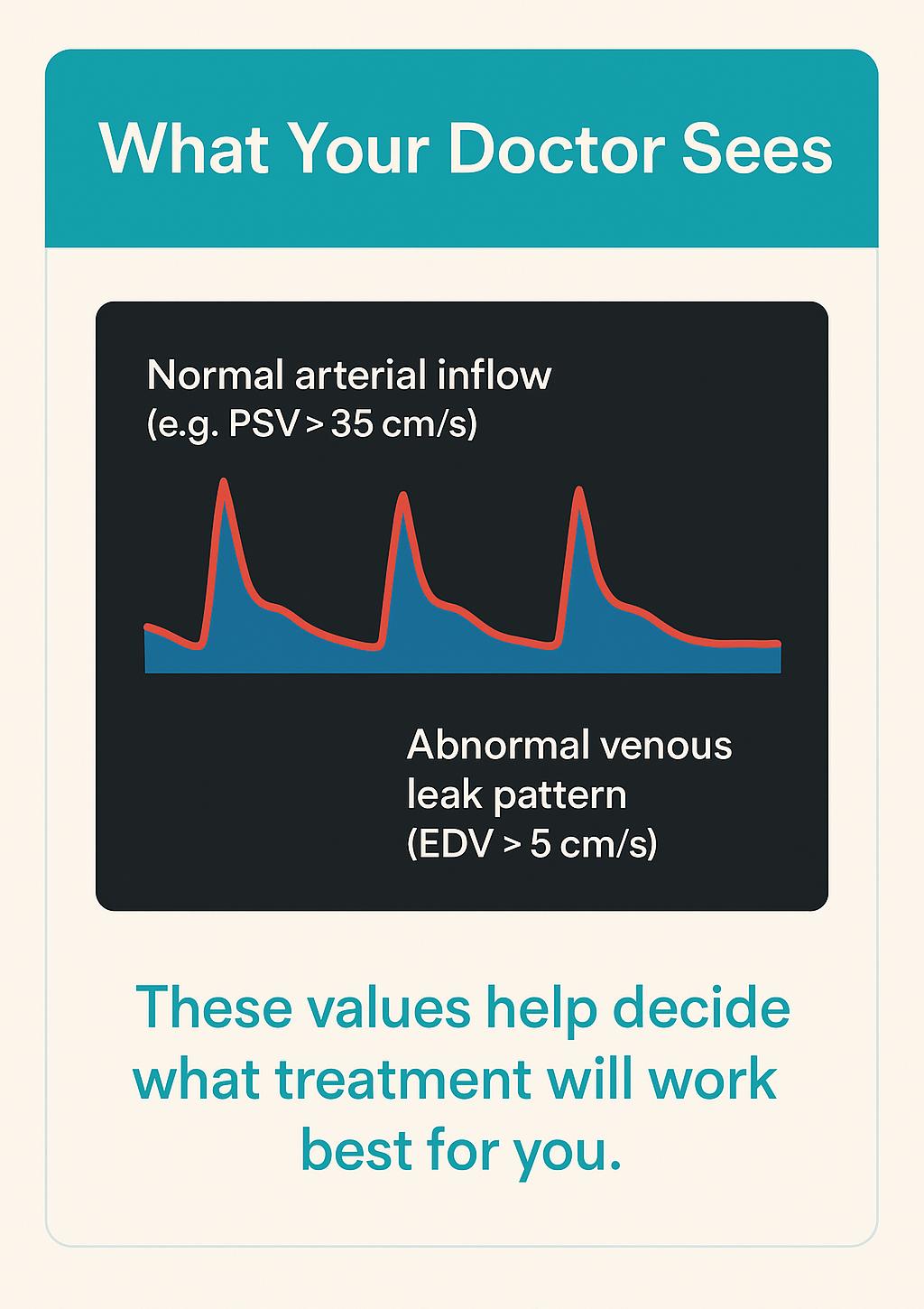 What Your Doctor Sees

Normal arterial inflow
(e.g. PSV > 35 cm/s)

Abnormal venous leak pattern
(EDV > 5 cm/s)

These values help decide what treatment will work best for you.